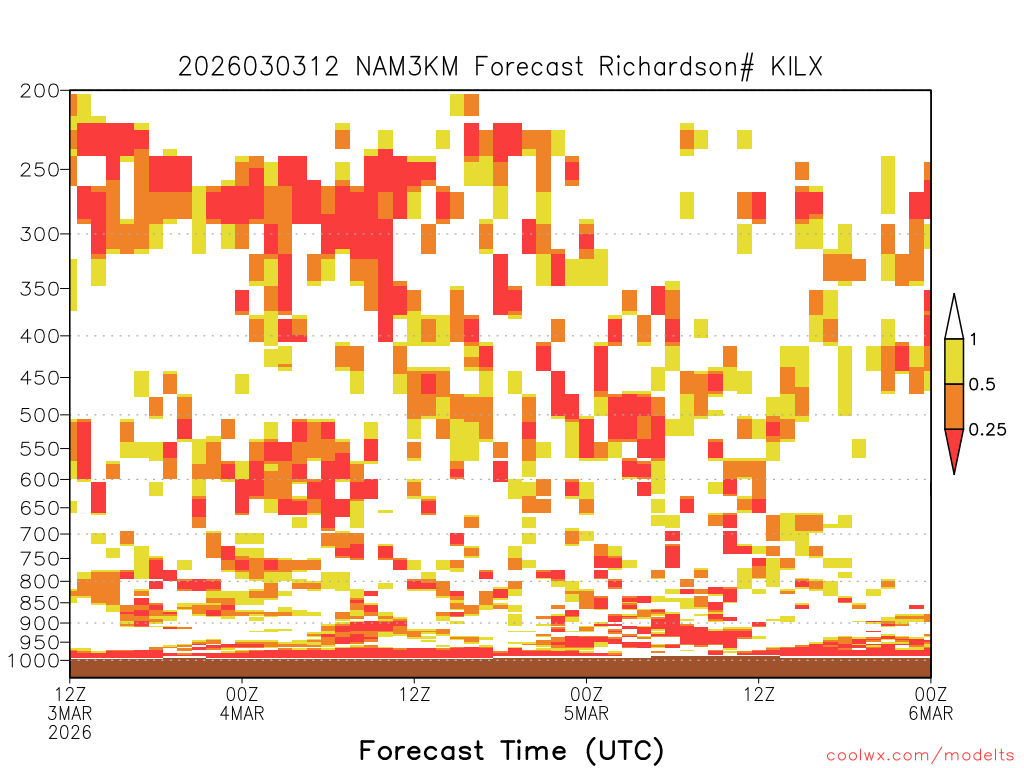 2026030312 NAM3KM Forecast Richardson# KILX

200
250
300
350
400
450
500
550
600
650
700
750
800
850
900
950
1000

1
0.5
0.25

12Z 3MAR 2026
00Z 4MAR
12Z
00Z 5MAR
12Z
00Z 6MAR

Forecast Time (UTC)

coolwx.com/modelts